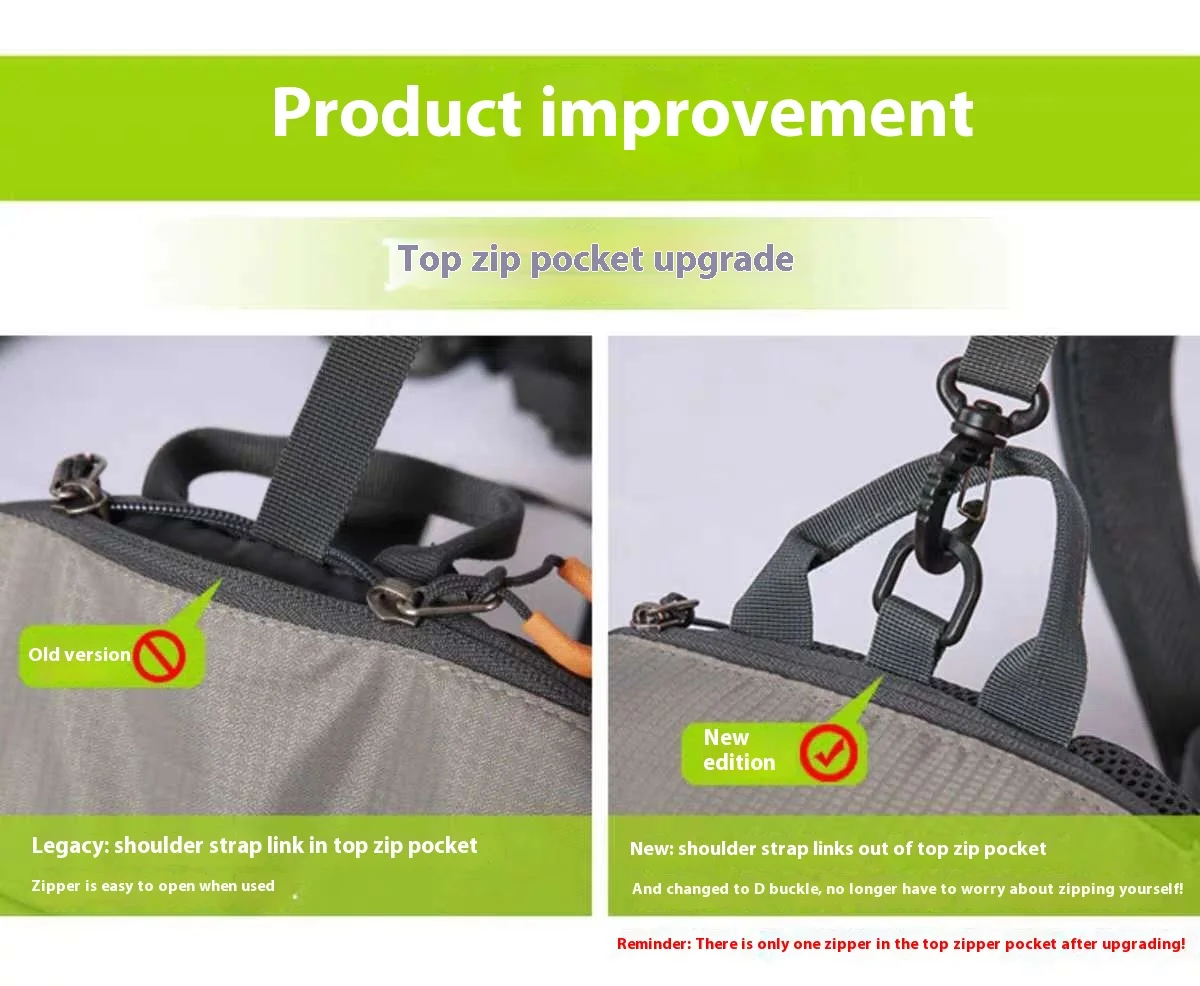 Product improvement

Top zip pocket upgrade

Old version

Legacy: shoulder strap link in top zip pocket

Zipper is easy to open when used

New edition

New: shoulder strap links out of top zip pocket

And changed to D buckle, no longer have to worry about zipping yourself!

Reminder: There is only one zipper in the top zipper pocket after upgrading!